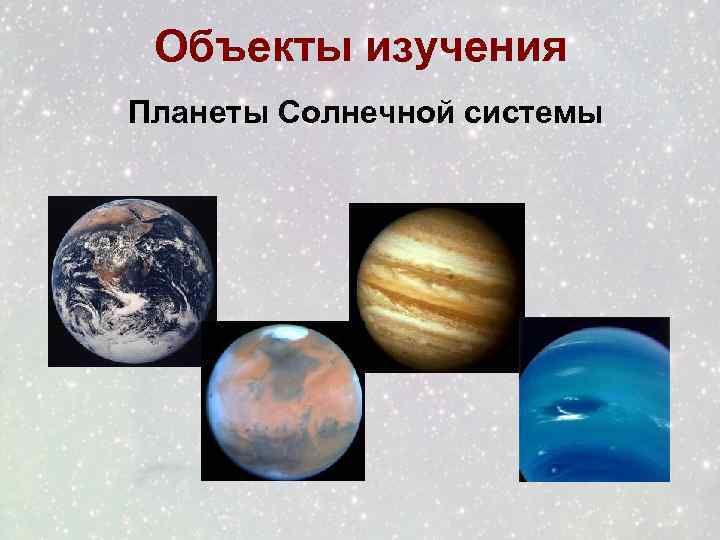 Объекты изучения

Планеты Солнечной системы